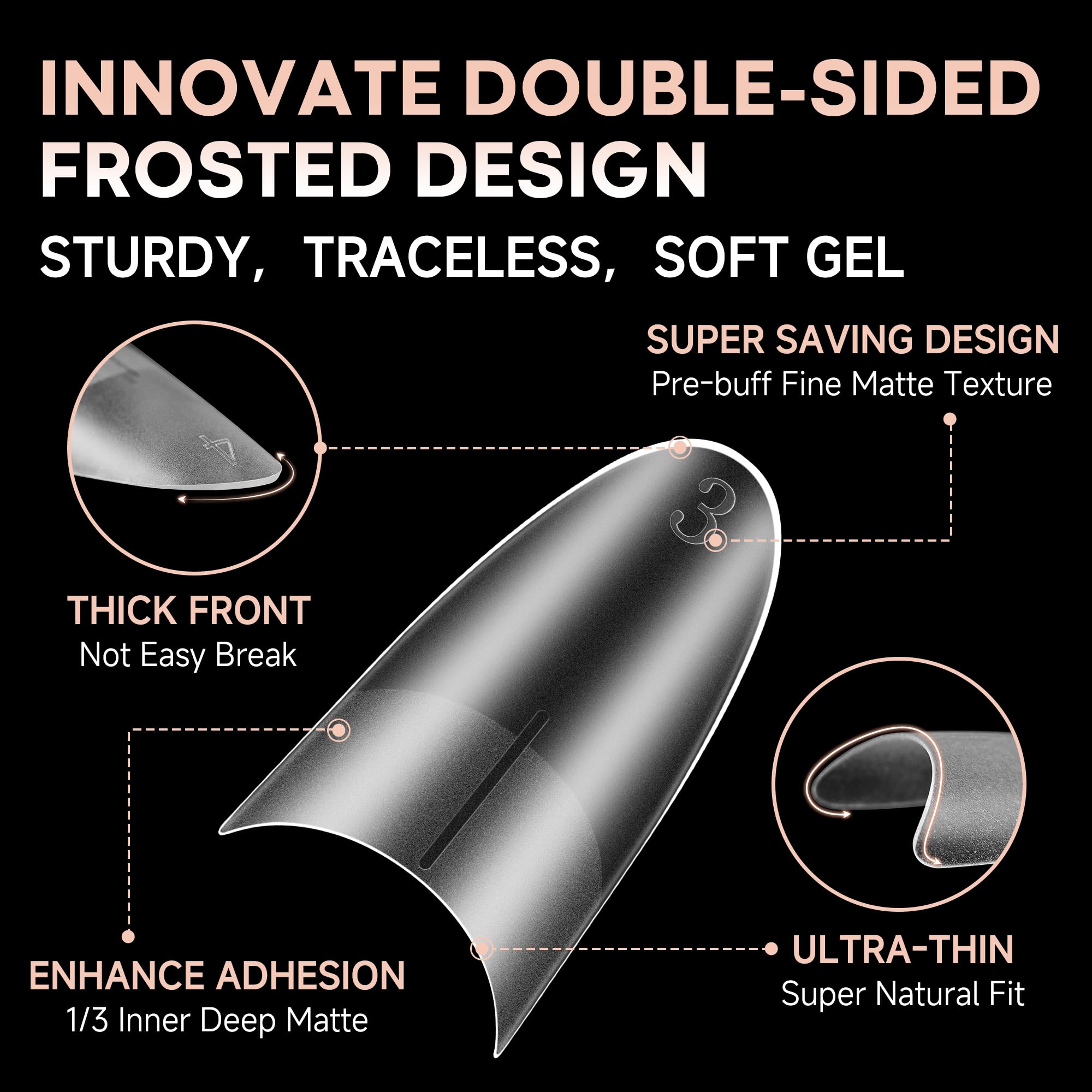 INNOVATE DOUBLE-SIDED FROSTED DESIGN

STURDY, TRACELESS, SOFT GEL

SUPER SAVING DESIGN
Pre-buff Fine Matte Texture

4

3

THICK FRONT
Not Easy Break

ENHANCE ADHESION
1/3 Inner Deep Matte

ULTRA-THIN
Super Natural Fit